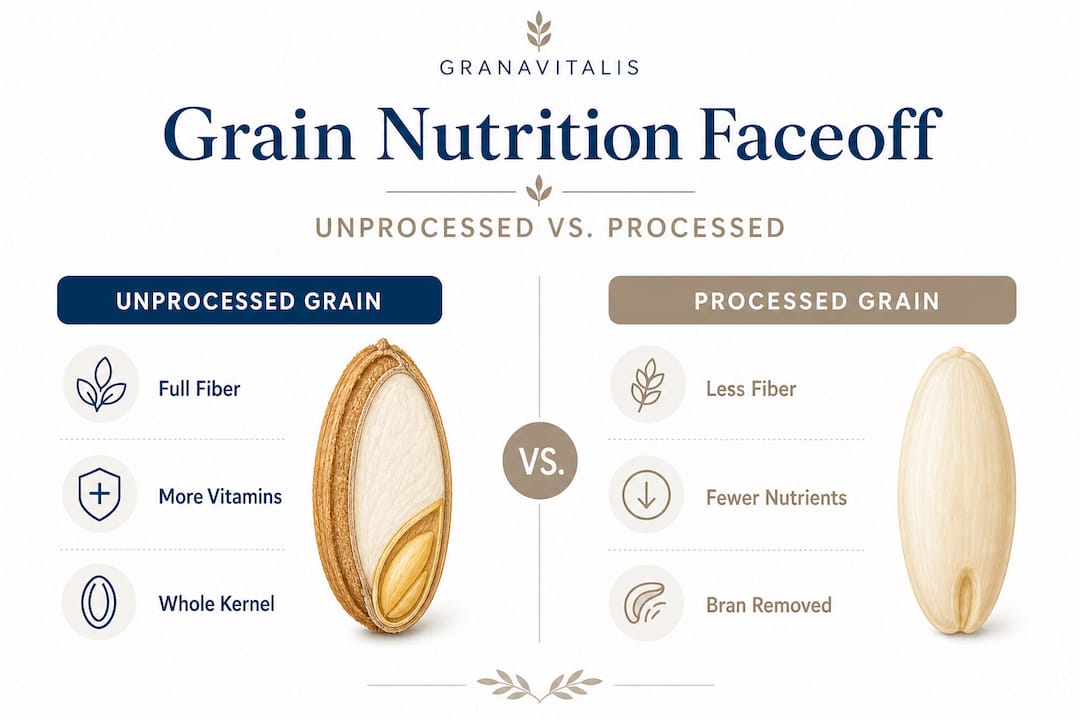 GRANAVITALIS

Grain Nutrition Faceoff

UNPROCESSED VS. PROCESSED

UNPROCESSED GRAIN

Full Fiber

More Vitamins

Whole Kernel

VS.

PROCESSED GRAIN

Less Fiber

Fewer Nutrients

Bran Removed